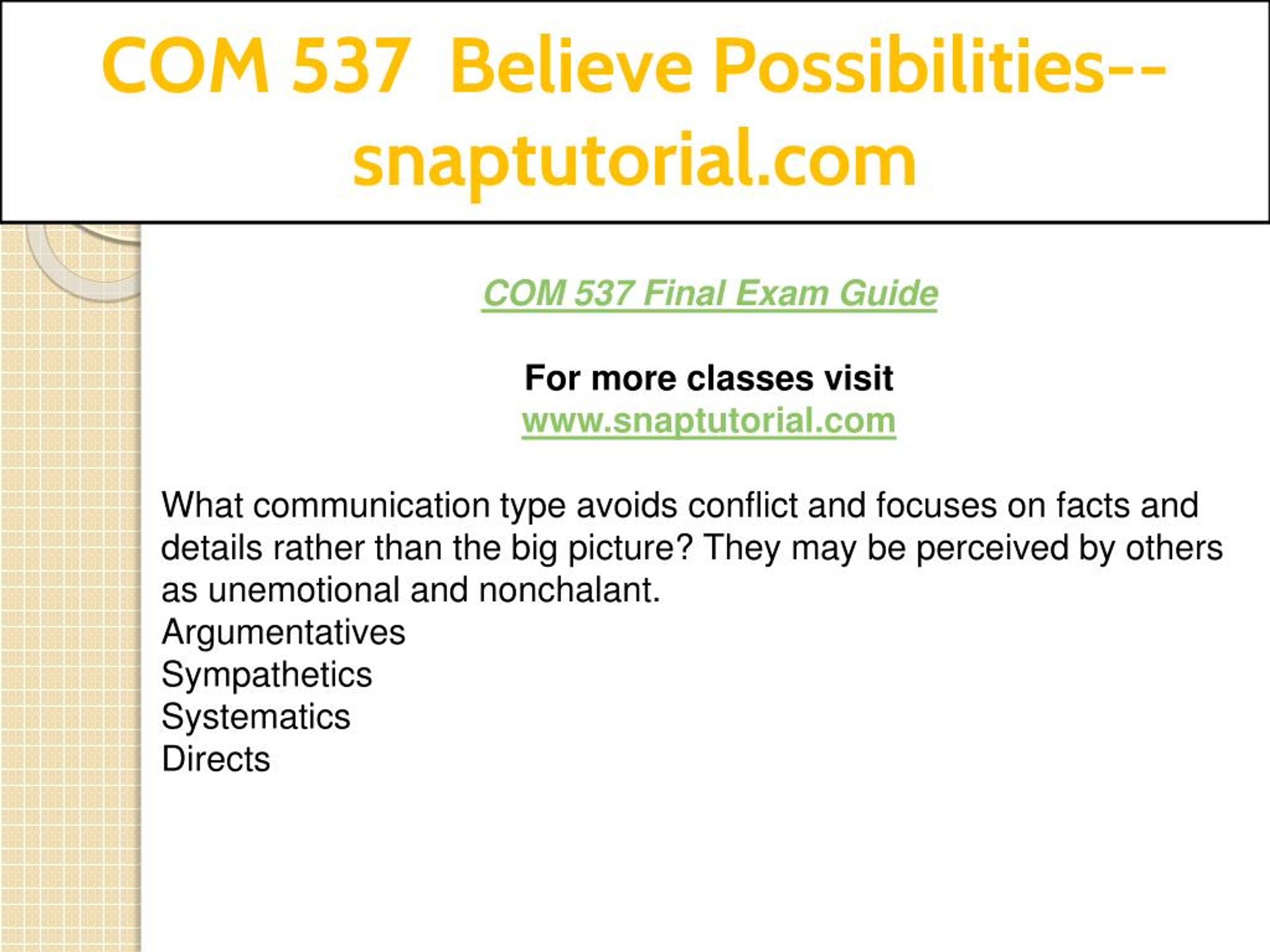 COM 537 Believe Possibilities--snaptutorial.com

COM 537 Final Exam Guide

For more classes visit
www.snaptutorial.com

What communication type avoids conflict and focuses on facts and details rather than the big picture? They may be perceived by others as unemotional and nonchalant.
Argumentatives
Sympathetics
Systematics
Directs